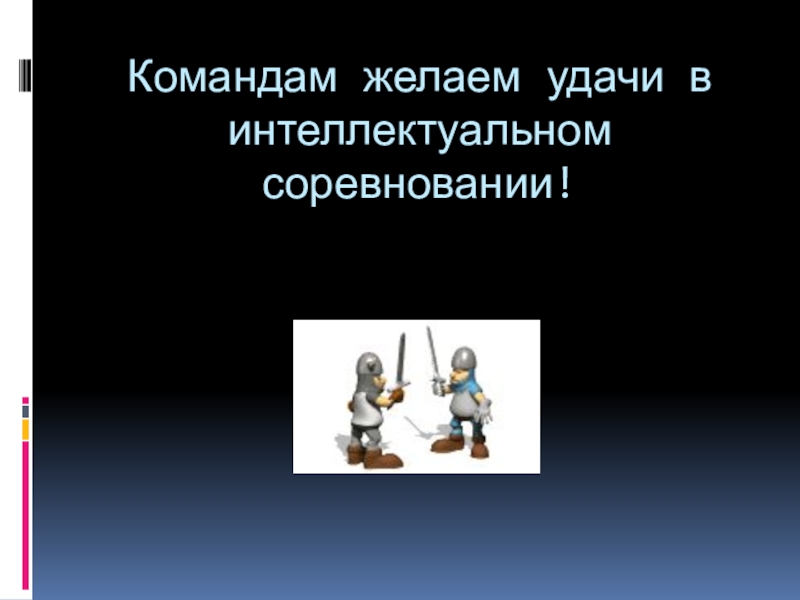 Командам желаем удачи в интеллектуальном соревновании!